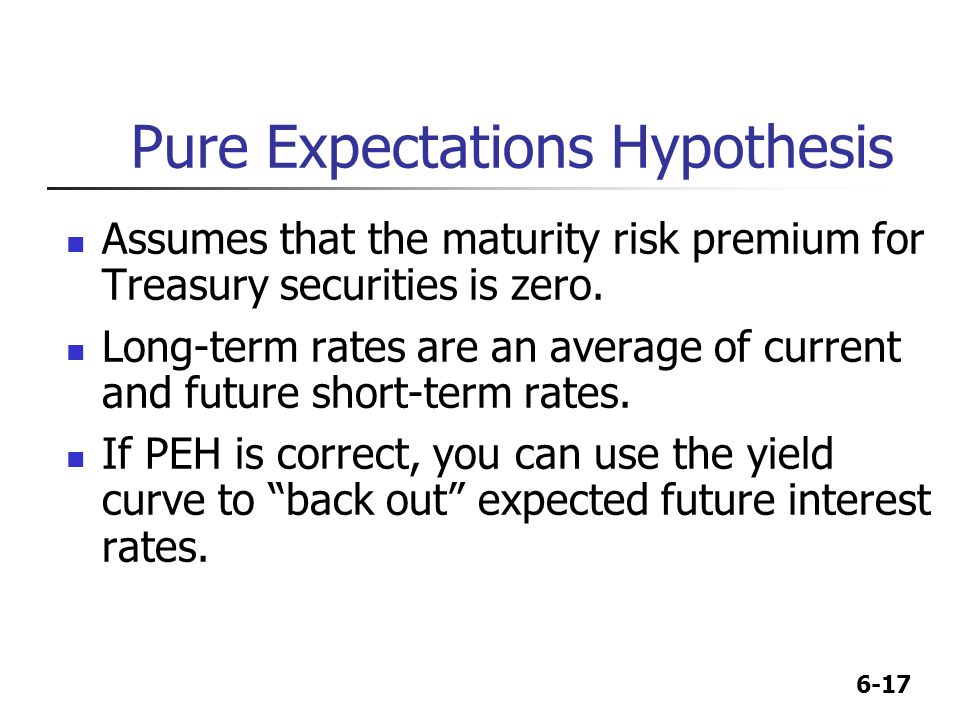 Pure Expectations Hypothesis

- Assumes that the maturity risk premium for Treasury securities is zero.
- Long-term rates are an average of current and future short-term rates.
- If PEH is correct, you can use the yield curve to “back out” expected future interest rates.

6-17